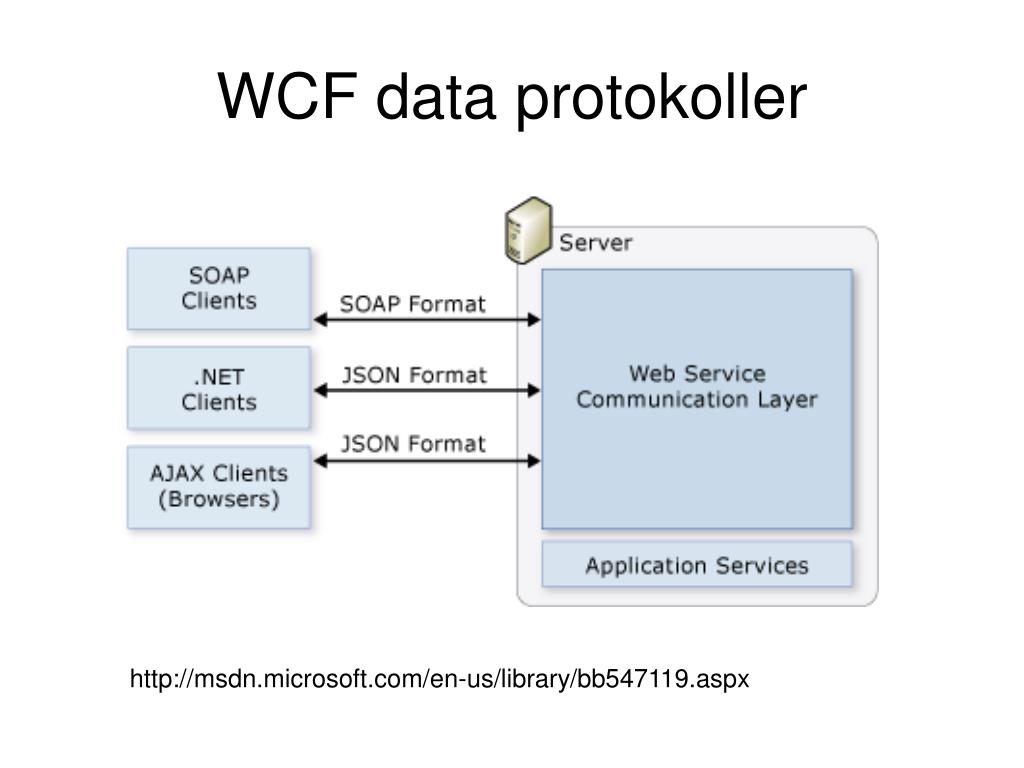 WCF data protokoller

SOAP Clients

.NET Clients

AJAX Clients (Browsers)

SOAP Format

JSON Format

JSON Format

Server

Web Service Communication Layer

Application Services

http://msdn.microsoft.com/en-us/library/bb547119.aspx